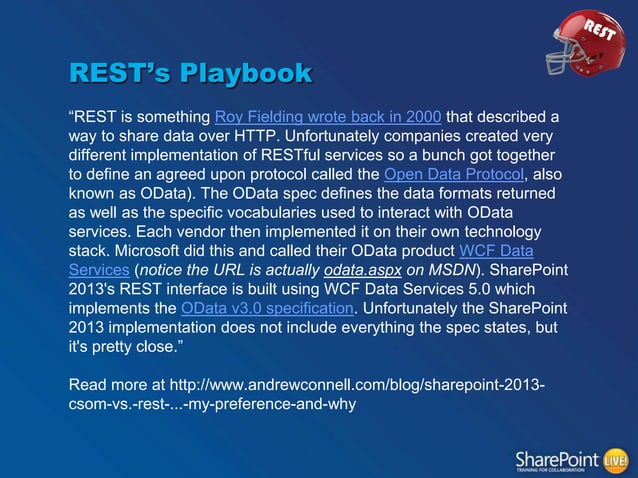 REST

REST's Playbook

"REST is something Roy Fielding wrote back in 2000 that described a way to share data over HTTP. Unfortunately companies created very different implementation of RESTful services so a bunch got together to define an agreed upon protocol called the Open Data Protocol, also known as OData). The OData spec defines the data formats returned as well as the specific vocabularies used to interact with OData services. Each vendor then implemented it on their own technology stack. Microsoft did this and called their OData product WCF Data Services (notice the URL is actually odata.aspx on MSDN). SharePoint 2013's REST interface is built using WCF Data Services 5.0 which implements the OData v3.0 specification. Unfortunately the SharePoint 2013 implementation does not include everything the spec states, but it's pretty close."

Read more at http://www.andrewconnell.com/blog/sharepoint-2013-csom-vs.-rest-...-my-preference-and-why

SharePoint LIVE!
TRAINING FOR COLLABORATION